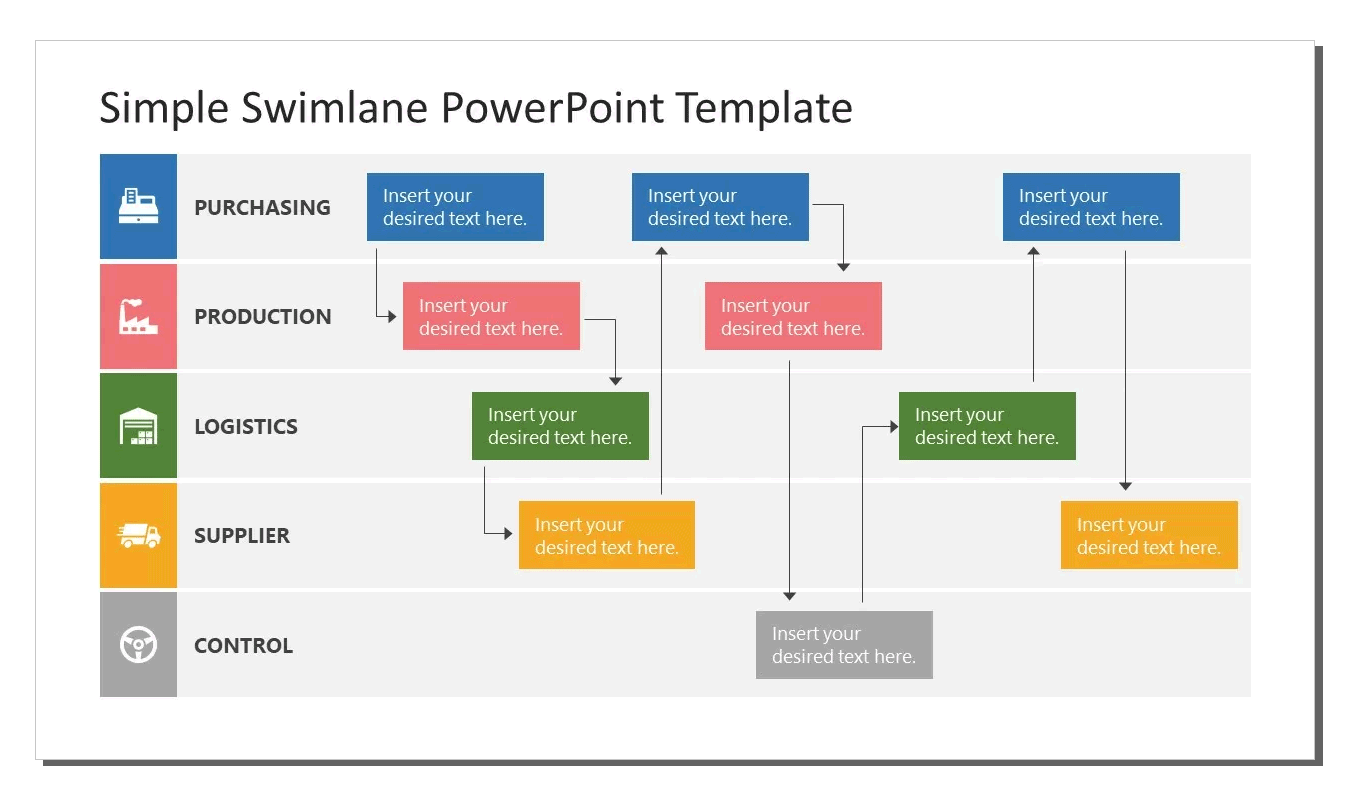 Simple Swimlane PowerPoint Template

PURCHASING

Insert your desired text here.

Insert your desired text here.

Insert your desired text here.

PRODUCTION

Insert your desired text here.

Insert your desired text here.

LOGISTICS

Insert your desired text here.

Insert your desired text here.

SUPPLIER

Insert your desired text here.

Insert your desired text here.

CONTROL

Insert your desired text here.